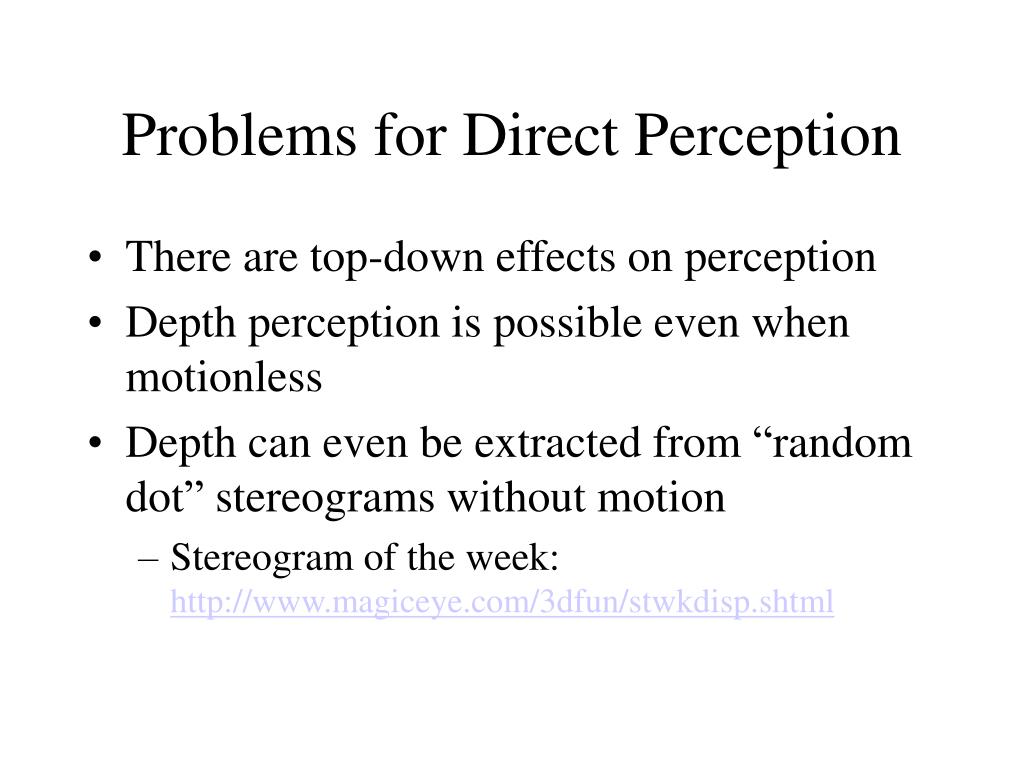 Problems for Direct Perception

• There are top-down effects on perception
• Depth perception is possible even when motionless
• Depth can even be extracted from “random dot” stereograms without motion
  – Stereogram of the week: http://www.magiceye.com/3dfun/stwkdisp.shtml